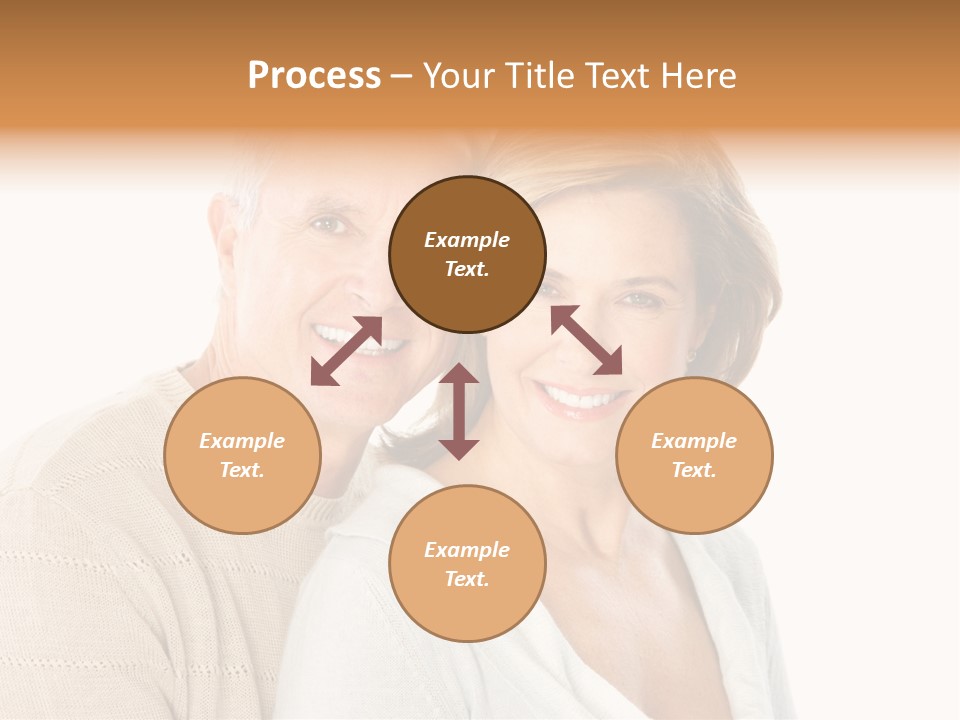 Process – Your Title Text Here

Example Text.

Example Text.

Example Text.

Example Text.